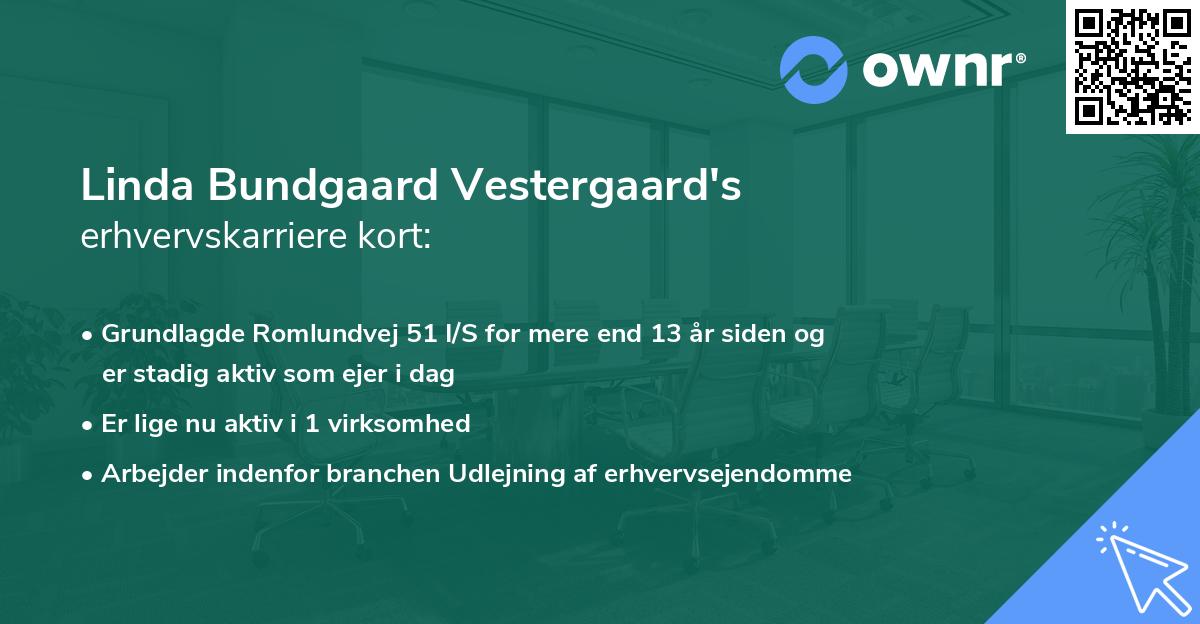 ownr®

Linda Bundgaard Vestergaard's
erhvervskarriere kort:

• Grundlagde Romlundvej 51 I/S for mere end 13 år siden og er stadig aktiv som ejer i dag
• Er lige nu aktiv i 1 virksomhed
• Arbejder indenfor branchen Udlejning af erhvervsejendomme